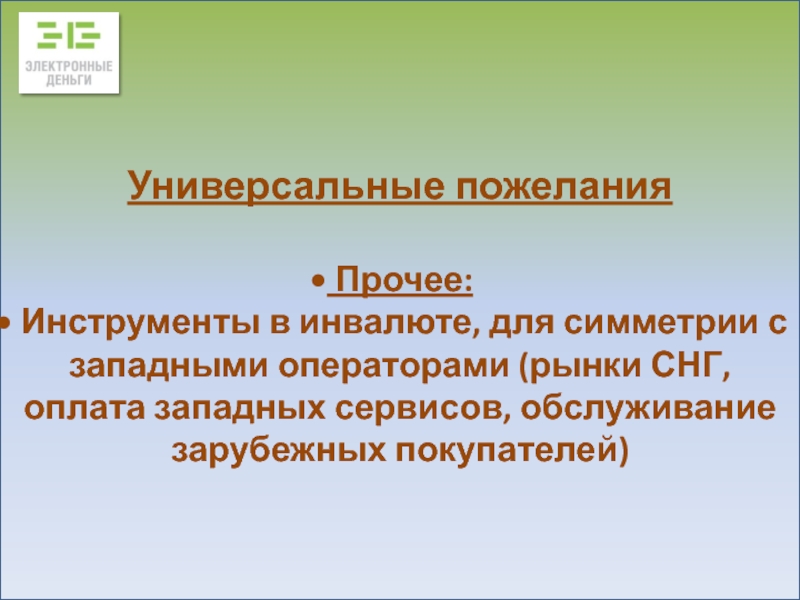 ЭЛЕКТРОННЫЕ ДЕНЬГИ

Универсальные пожелания

• Прочее:
• Инструменты в инвалюте, для симметрии с западными операторами (рынки СНГ, оплата западных сервисов, обслуживание зарубежных покупателей)